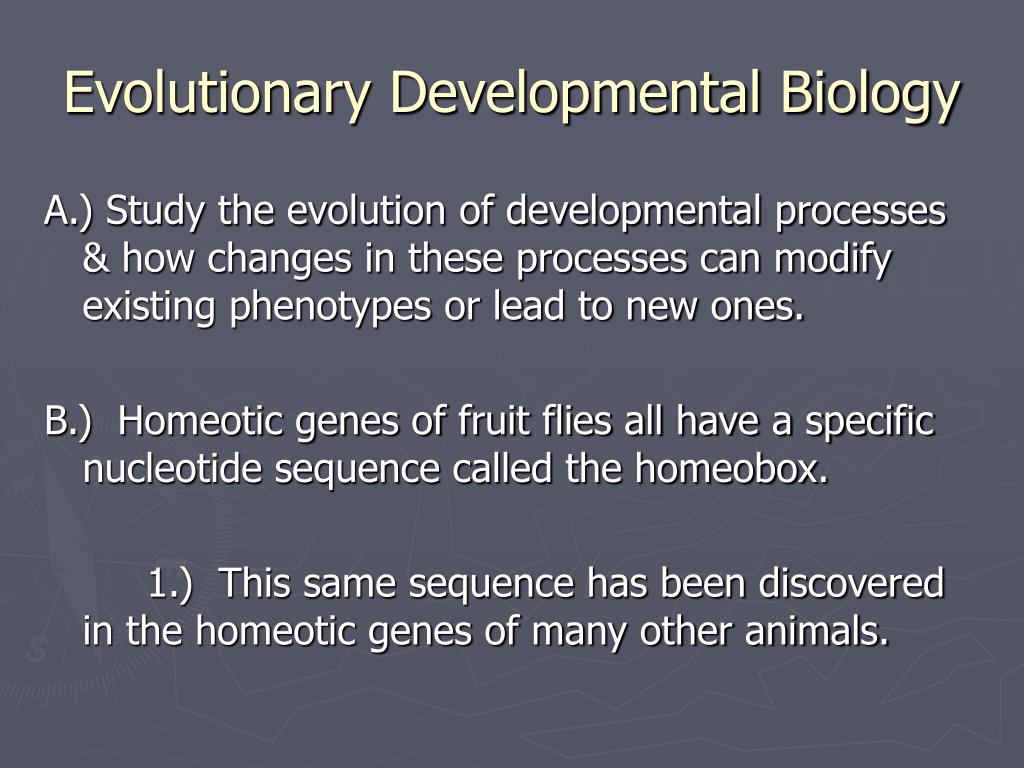 Evolutionary Developmental Biology

A.) Study the evolution of developmental processes & how changes in these processes can modify existing phenotypes or lead to new ones.

B.) Homeotic genes of fruit flies all have a specific nucleotide sequence called the homeobox.

1.) This same sequence has been discovered in the homeotic genes of many other animals.